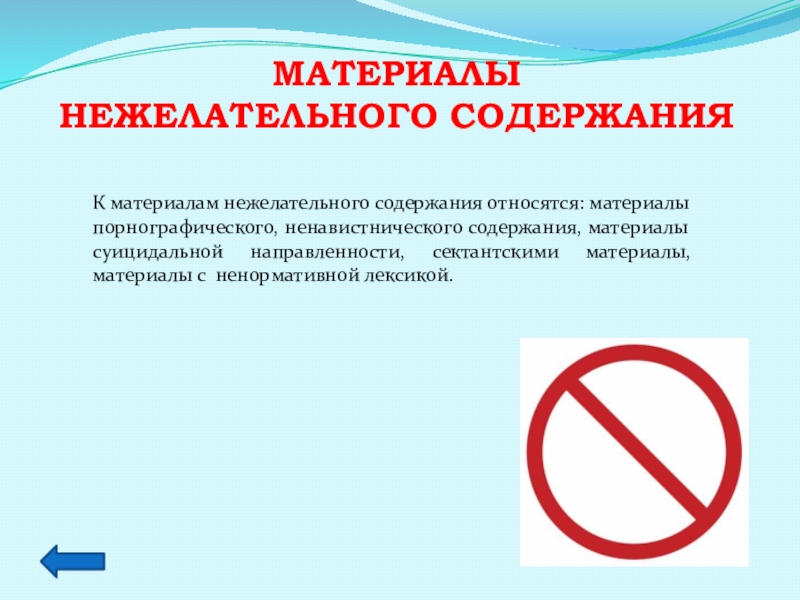 МАТЕРИАЛЫ НЕЖЕЛАТЕЛЬНОГО СОДЕРЖАНИЯ

К материалам нежелательного содержания относятся: материалы порнографического, ненавистнического содержания, материалы суицидальной направленности, сектантскими материалы, материалы с ненормативной лексикой.